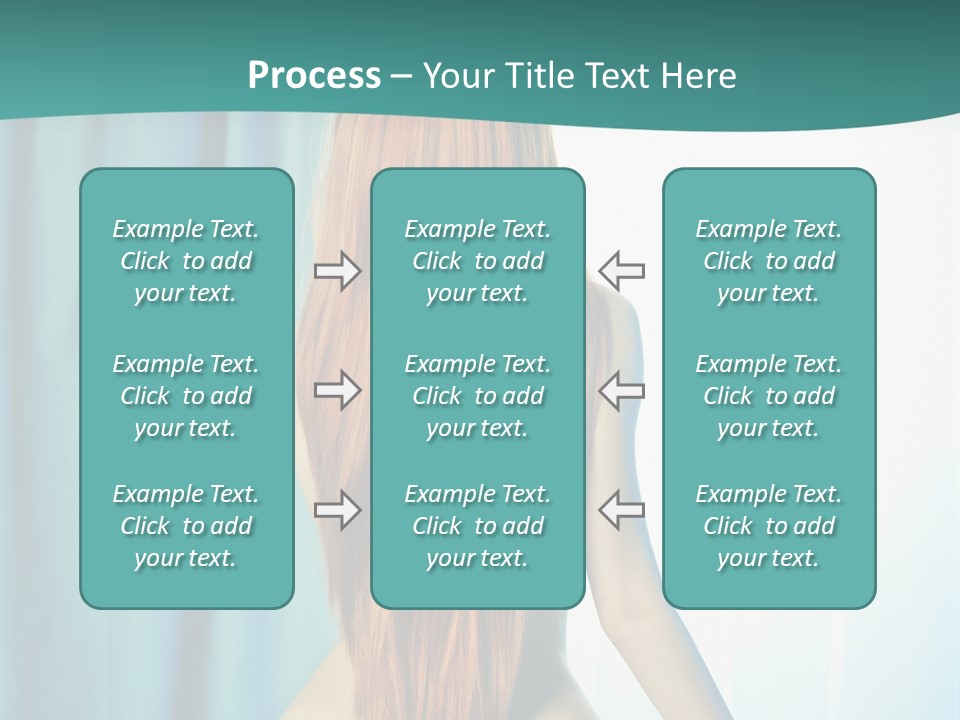 Process – Your Title Text Here

Example Text. Click to add your text.

Example Text. Click to add your text.

Example Text. Click to add your text.

Example Text. Click to add your text.

Example Text. Click to add your text.

Example Text. Click to add your text.

Example Text. Click to add your text.

Example Text. Click to add your text.

Example Text. Click to add your text.